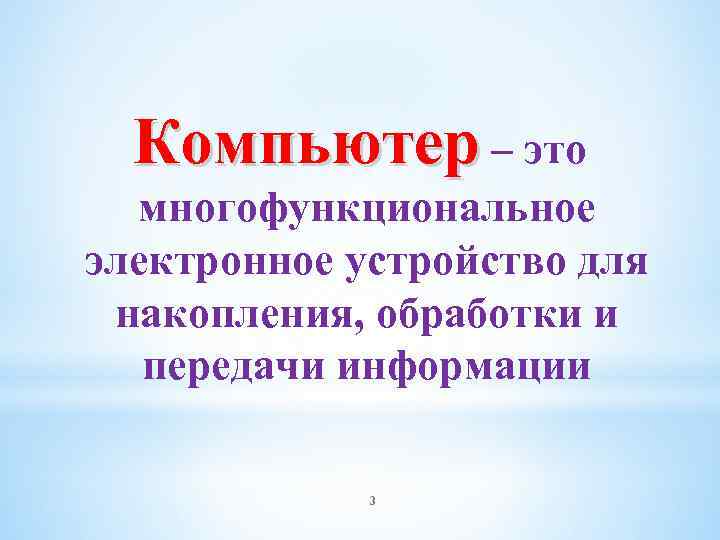 Компьютер – это многофункциональное электронное устройство для накопления, обработки и передачи информации

3